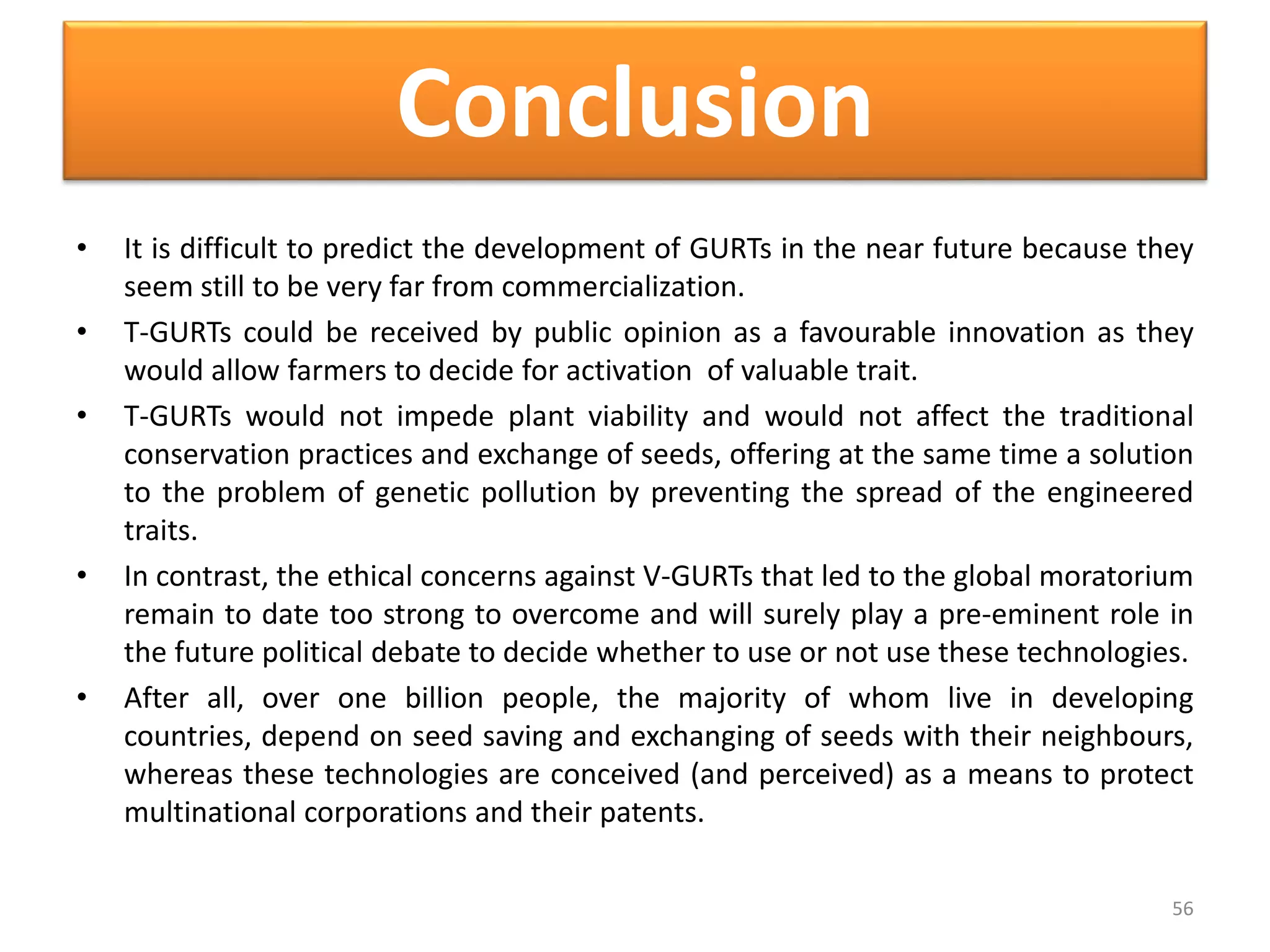 Conclusion

• It is difficult to predict the development of GURTs in the near future because they seem still to be very far from commercialization.

• T-GURTs could be received by public opinion as a favourable innovation as they would allow farmers to decide for activation of valuable trait.

• T-GURTs would not impede plant viability and would not affect the traditional conservation practices and exchange of seeds, offering at the same time a solution to the problem of genetic pollution by preventing the spread of the engineered traits.

• In contrast, the ethical concerns against V-GURTs that led to the global moratorium remain to date too strong to overcome and will surely play a pre-eminent role in the future political debate to decide whether to use or not use these technologies.

• After all, over one billion people, the majority of whom live in developing countries, depend on seed saving and exchanging of seeds with their neighbours, whereas these technologies are conceived (and perceived) as a means to protect multinational corporations and their patents.

56